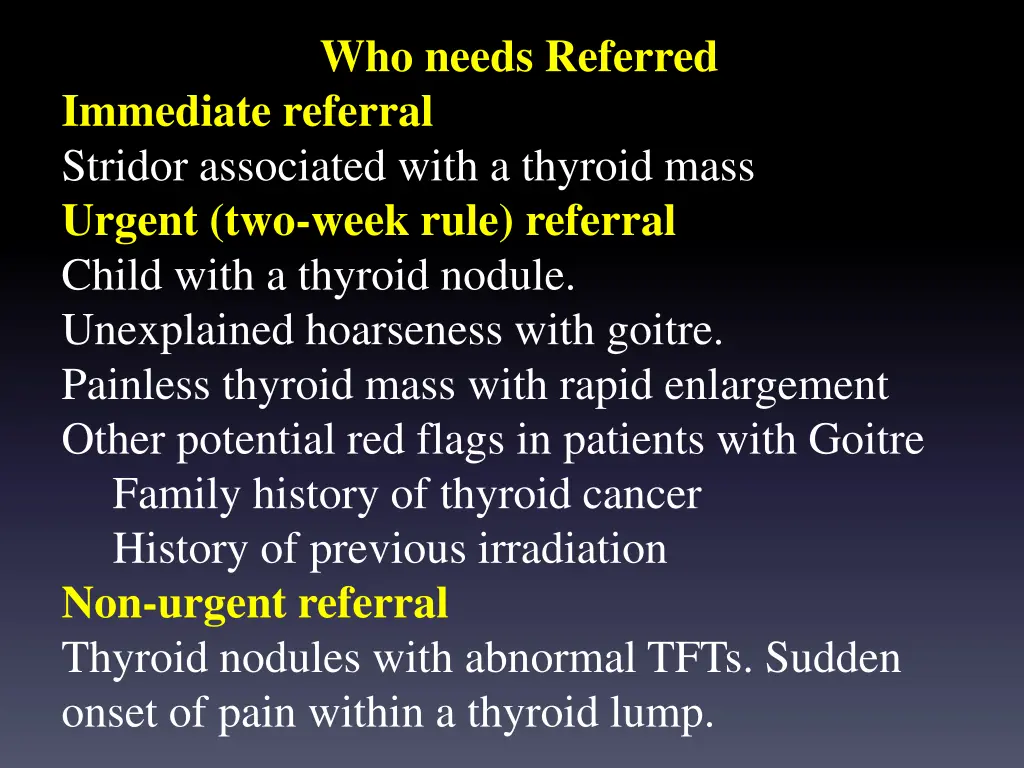 Who needs Referred

Immediate referral

Stridor associated with a thyroid mass

Urgent (two-week rule) referral

Child with a thyroid nodule.

Unexplained hoarseness with goitre.

Painless thyroid mass with rapid enlargement

Other potential red flags in patients with Goitre

Family history of thyroid cancer

History of previous irradiation

Non-urgent referral

Thyroid nodules with abnormal TFTs. Sudden onset of pain within a thyroid lump.